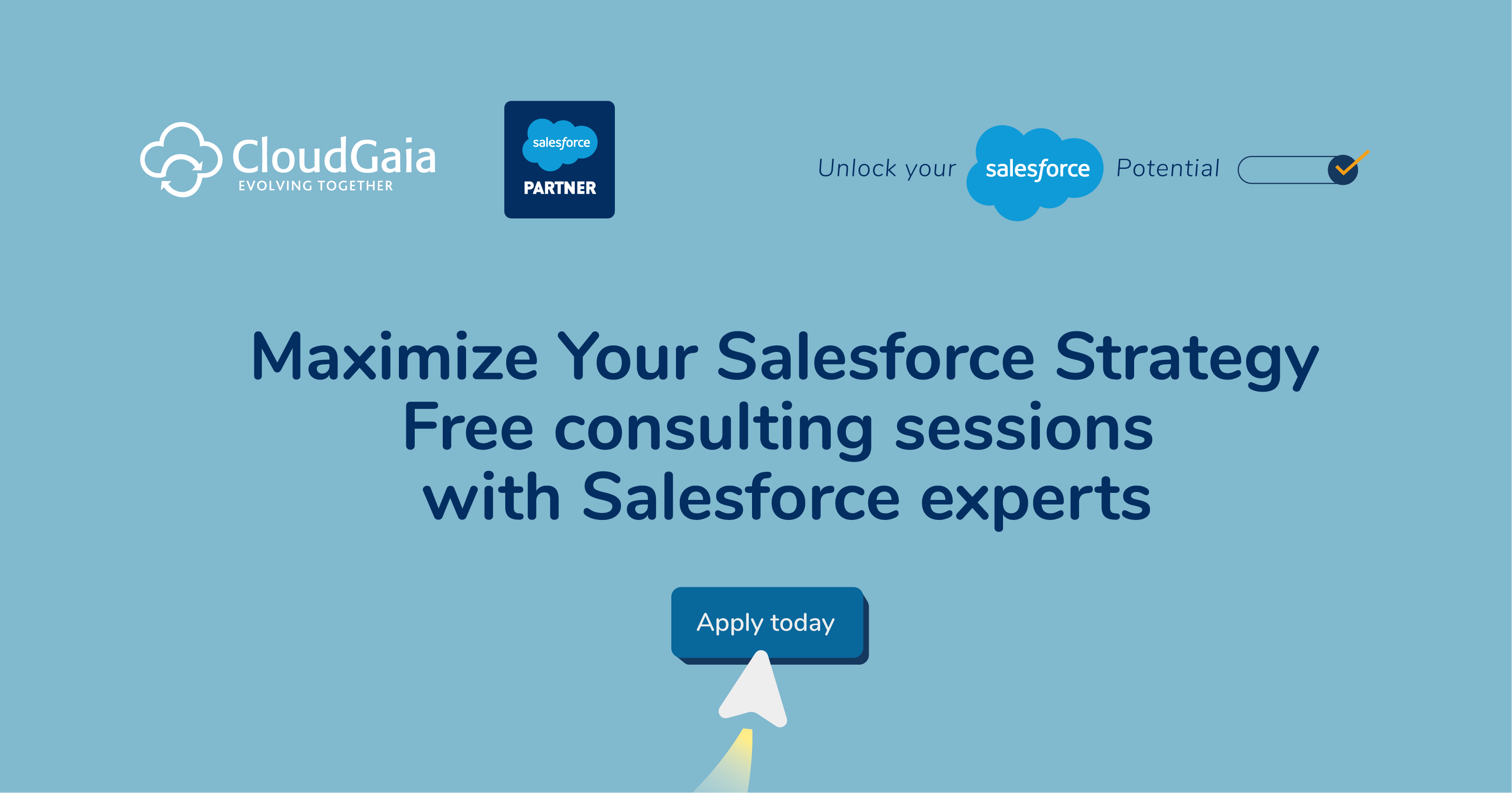 CloudGaia
EVOLVING TOGETHER

salesforce
PARTNER

Unlock your salesforce Potential

Maximize Your Salesforce Strategy
Free consulting sessions
with Salesforce experts

Apply today